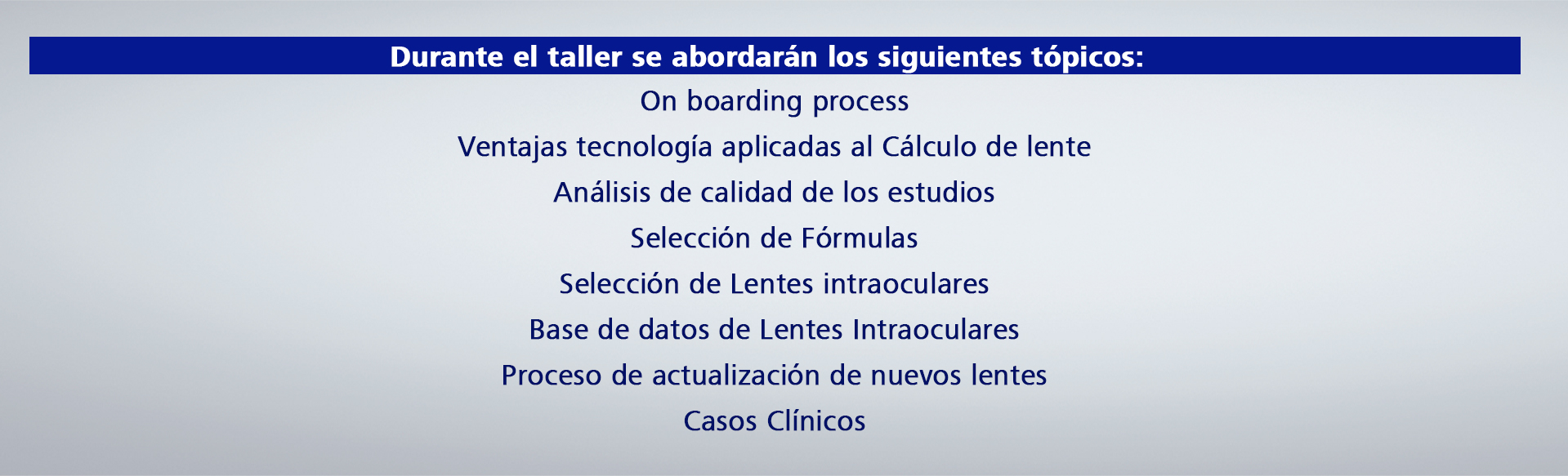 Durante el taller se abordarán los siguientes tópicos:

On boarding process

Ventajas tecnología aplicadas al Cálculo de lente

Análisis de calidad de los estudios

Selección de Fórmulas

Selección de Lentes intraoculares

Base de datos de Lentes Intraoculares

Proceso de actualización de nuevos lentes

Casos Clínicos